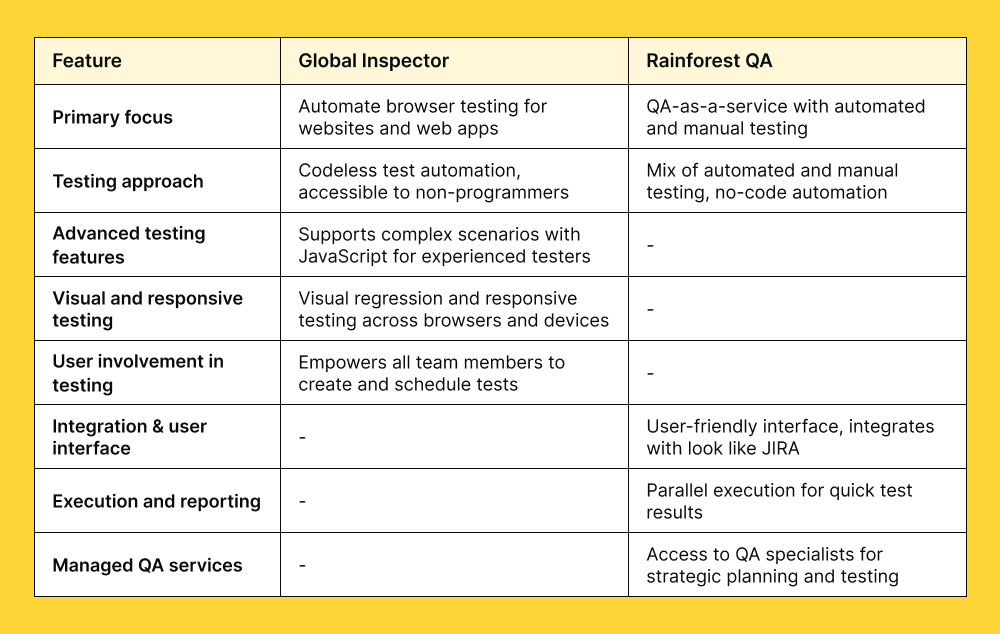 | Feature | Global Inspector | Rainforest QA |
|---|---|---|
| Primary focus | Automate browser testing for websites and web apps | QA-as-a-service with automated and manual testing |
| Testing approach | Codeless test automation, accessible to non-programmers | Mix of automated and manual testing, no-code automation |
| Advanced testing features | Supports complex scenarios with JavaScript for experienced testers | - |
| Visual and responsive testing | Visual regression and responsive testing across browsers and devices | - |
| User involvement in testing | Empowers all team members to create and schedule tests | - |
| Integration & user interface | - | User-friendly interface, integrates with look like JIRA |
| Execution and reporting | - | Parallel execution for quick test results |
| Managed QA services | - | Access to QA specialists for strategic planning and testing |